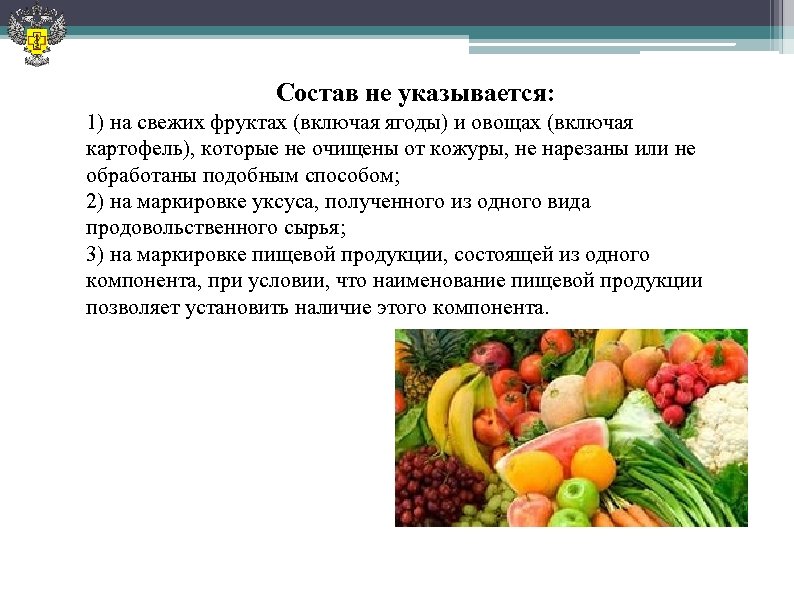 Состав не указывается:

1) на свежих фруктах (включая ягоды) и овощах (включая картофель), которые не очищены от кожуры, не нарезаны или не обработаны подобным способом;
2) на маркировке уксуса, полученного из одного вида продовольственного сырья;
3) на маркировке пищевой продукции, состоящей из одного компонента, при условии, что наименование пищевой продукции позволяет установить наличие этого компонента.